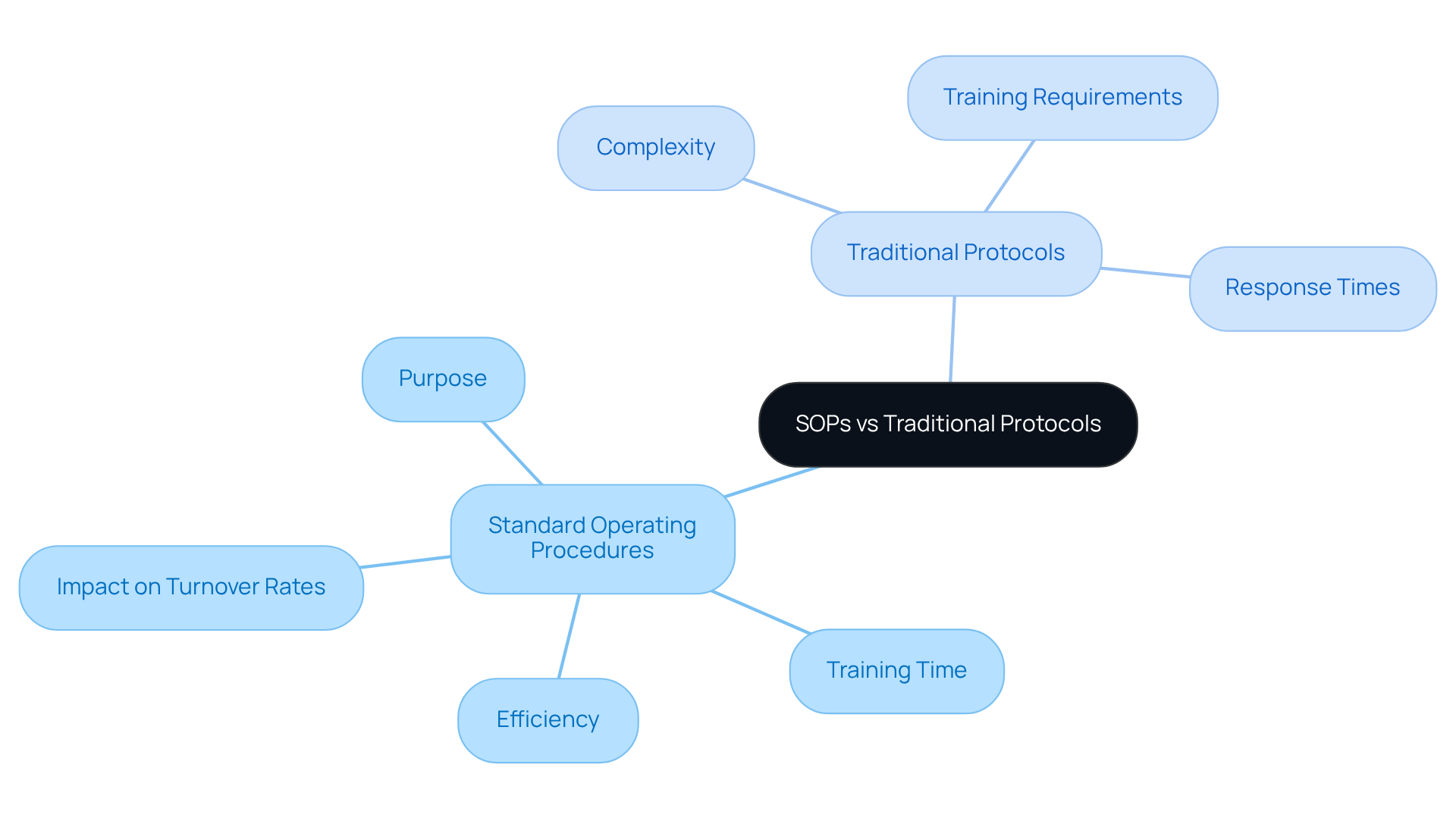 SOPs vs Traditional Protocols

Traditional Protocols

Complexity

Training Requirements

Response Times

Standard Operating Procedures

Purpose

Impact on Turnover Rates

Efficiency

Training Time